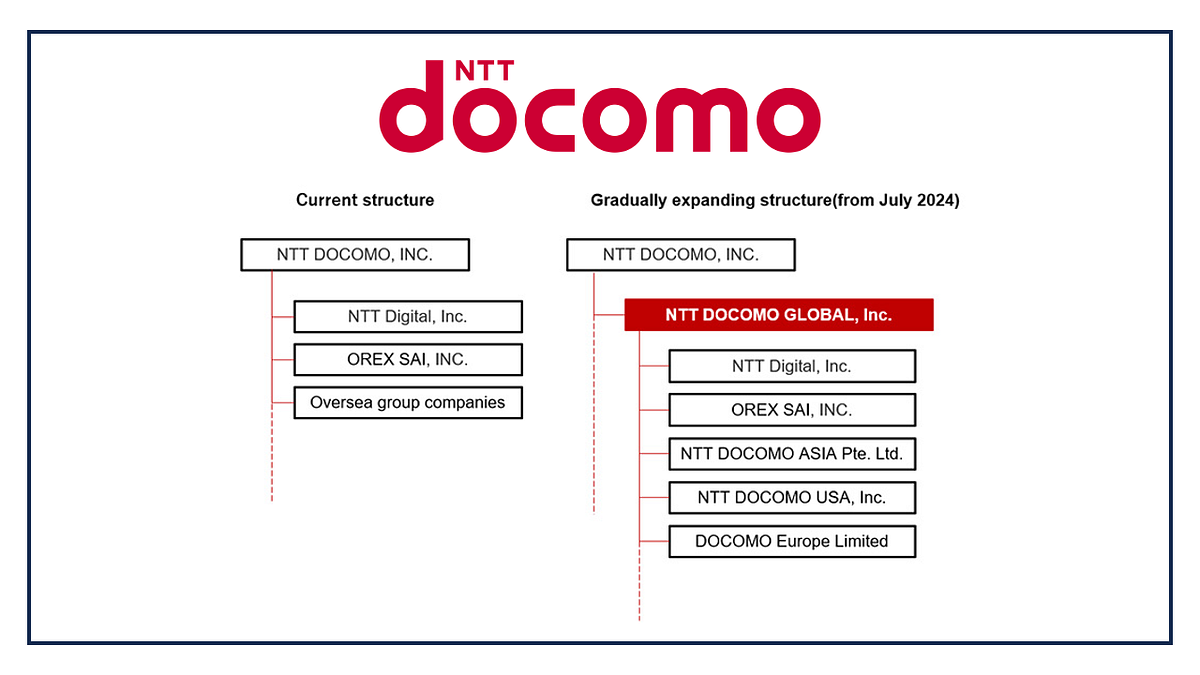 NTT docomo

Current structure

NTT DOCOMO, INC.

NTT Digital, Inc.

OREX SAI, INC.

Oversea group companies

Gradually expanding structure(from July 2024)

NTT DOCOMO, INC.

NTT DOCOMO GLOBAL, Inc.

NTT Digital, Inc.

OREX SAI, INC.

NTT DOCOMO ASIA Pte. Ltd.

NTT DOCOMO USA, Inc.

DOCOMO Europe Limited